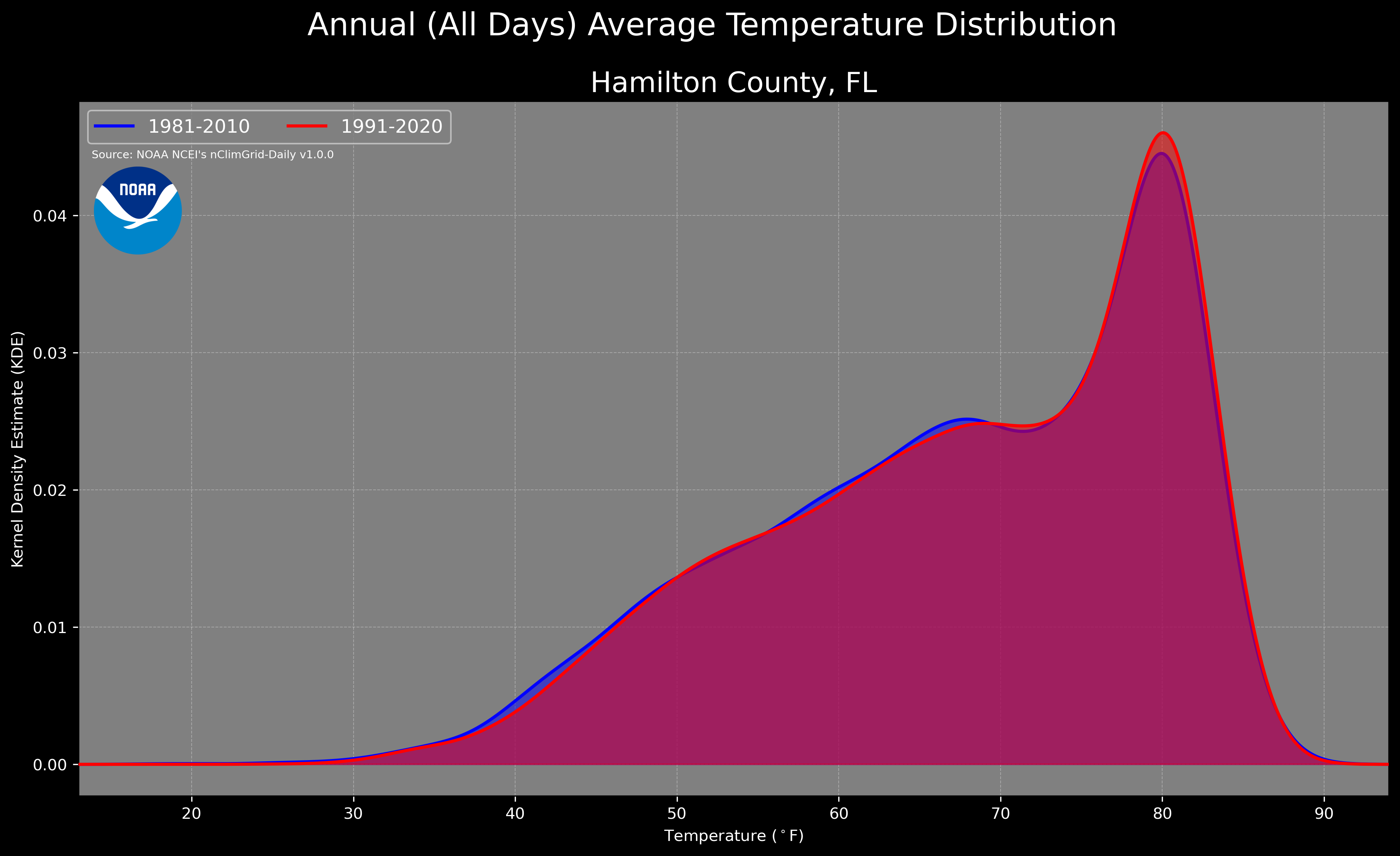 Annual (All Days) Average Temperature Distribution

Hamilton County, FL

1981-2010
1991-2020

Source: NOAA NCEI's nClimGrid-Daily v1.0.0

NOAA

Kernel Density Estimate (KDE)

0.04
0.03
0.02
0.01
0.00

20
30
40
50
60
70
80
90

Temperature ($^\circ$F)